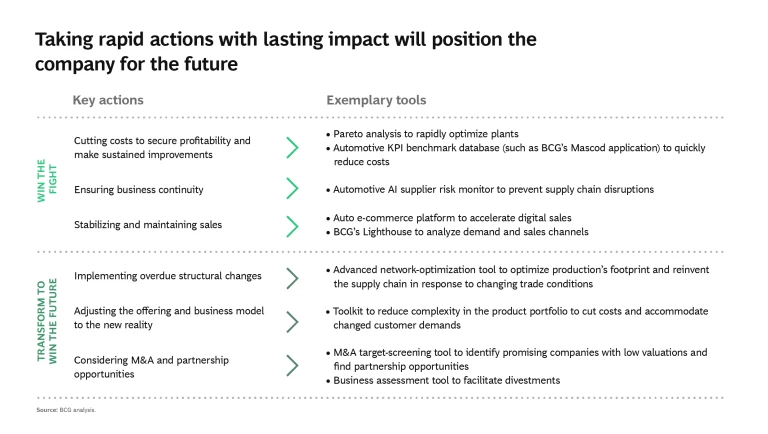 Taking rapid actions with lasting impact will position the company for the future

Key actions

Exemplary tools

WIN THE FIGHT

Cutting costs to secure profitability and make sustained improvements

• Pareto analysis to rapidly optimize plants
• Automotive KPI benchmark database (such as BCG's Mascod application) to quickly reduce costs

Ensuring business continuity

• Automotive AI supplier risk monitor to prevent supply chain disruptions

Stabilizing and maintaining sales

• Auto e-commerce platform to accelerate digital sales
• BCG's Lighthouse to analyze demand and sales channels

TRANSFORM TO WIN THE FUTURE

Implementing overdue structural changes

• Advanced network-optimization tool to optimize production's footprint and reinvent the supply chain in response to changing trade conditions

Adjusting the offering and business model to the new reality

• Toolkit to reduce complexity in the product portfolio to cut costs and accommodate changed customer demands

Considering M&A and partnership opportunities

• M&A target-screening tool to identify promising companies with low valuations and find partnership opportunities
• Business assessment tool to facilitate divestments

Source: BCG analysis.